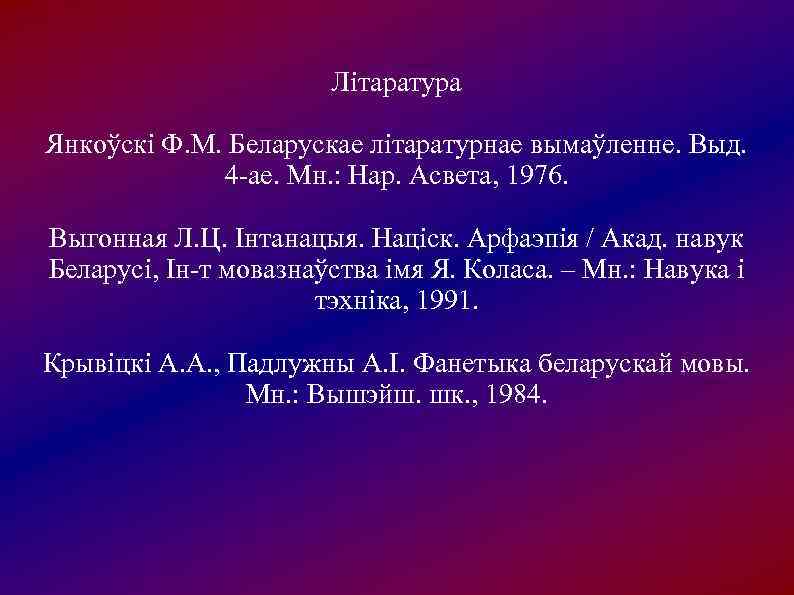 Літаратура

Янкоўскі Ф.М. Беларускае літаратурнае вымаўленне. Выд. 4-ае. Мн.: Нар. Асвета, 1976.

Выгонная Л.Ц. Інтанацыя. Націск. Арфаэпія / Акад. навук Беларусі, Ін-т мовазнаўства імя Я. Коласа. – Мн.: Навука і тэхніка, 1991.

Крывіцкі А.А., Падлужны А.І. Фанетыка беларускай мовы. Мн.: Вышэйш. шк., 1984.